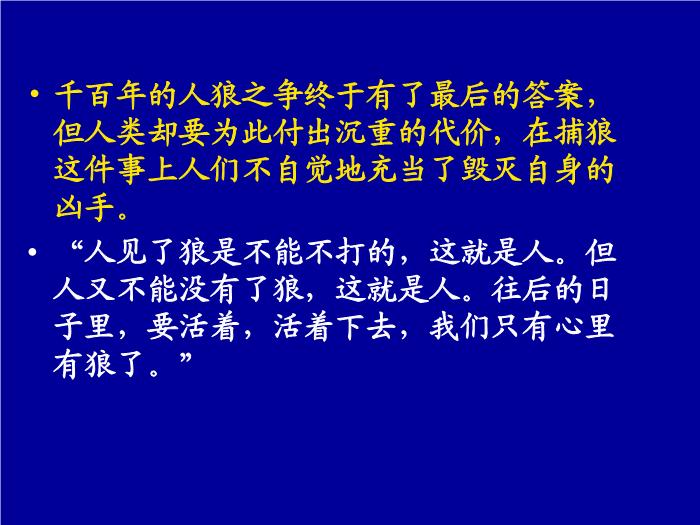 • 千百年的人狼之争终于有了最后的答案，但人类却要为此付出沉重的代价，在捕狼这件事上人们不自觉地充当了毁灭自身的凶手。

• “人见了狼是不能不打的，这就是人。但人又不能没有了狼，这就是人。往后的日子里，要活着，活着下去，我们只有心里有狼了。”